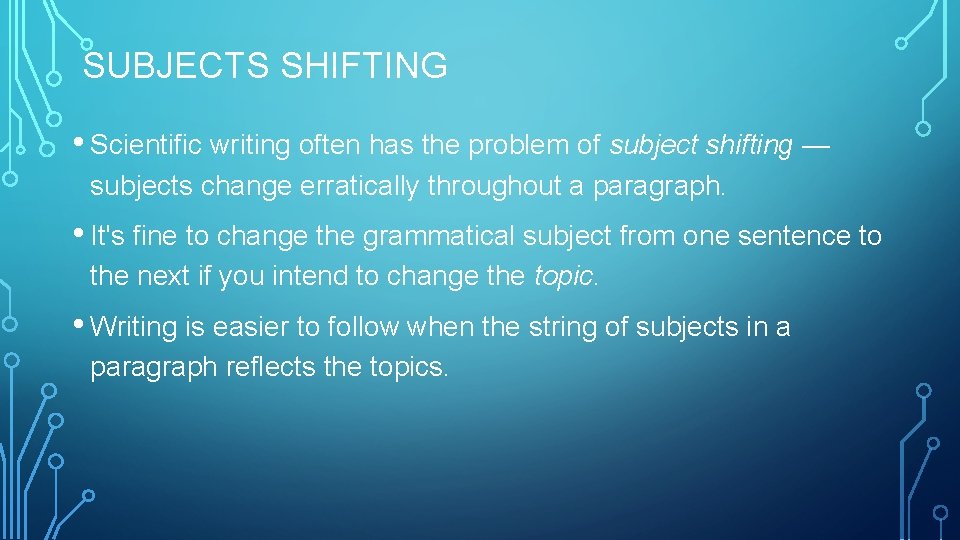 SUBJECTS SHIFTING

• Scientific writing often has the problem of subject shifting — subjects change erratically throughout a paragraph.

• It's fine to change the grammatical subject from one sentence to the next if you intend to change the topic.

• Writing is easier to follow when the string of subjects in a paragraph reflects the topics.